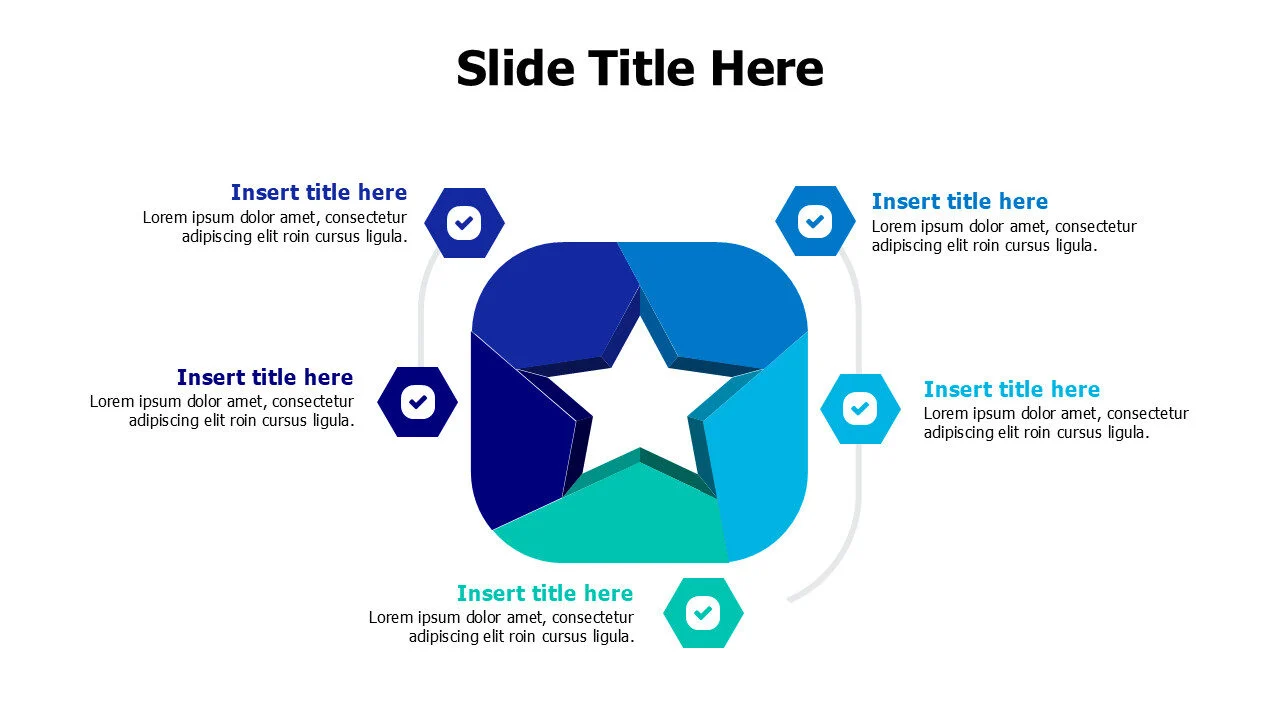 Slide Title Here

Insert title here
Lorem ipsum dolor amet, consectetur adipiscing elit roin cursus ligula.

Insert title here
Lorem ipsum dolor amet, consectetur adipiscing elit roin cursus ligula.

Insert title here
Lorem ipsum dolor amet, consectetur adipiscing elit roin cursus ligula.

Insert title here
Lorem ipsum dolor amet, consectetur adipiscing elit roin cursus ligula.

Insert title here
Lorem ipsum dolor amet, consectetur adipiscing elit roin cursus ligula.